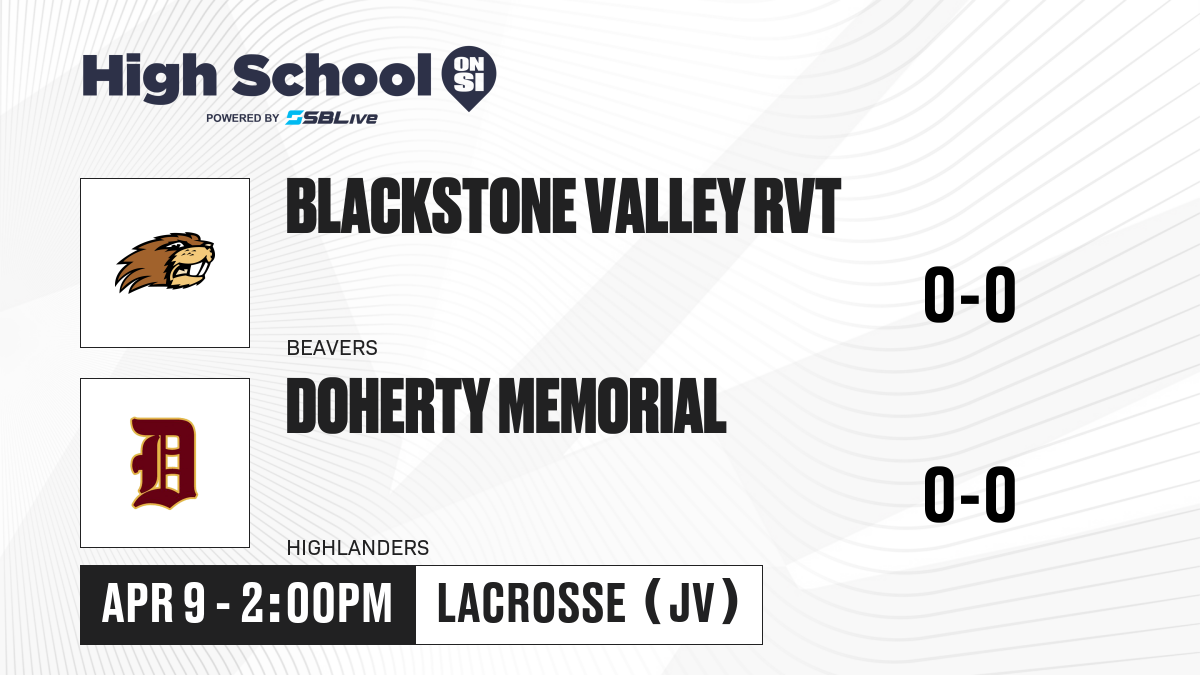 High School ON SI
POWERED BY SBLive

BLACKSTONE VALLEY RVT
0-0
BEAVERS

D
DOHERTY MEMORIAL
0-0
HIGHLANDERS

APR 9 - 2:00PM
LACROSSE (JV)